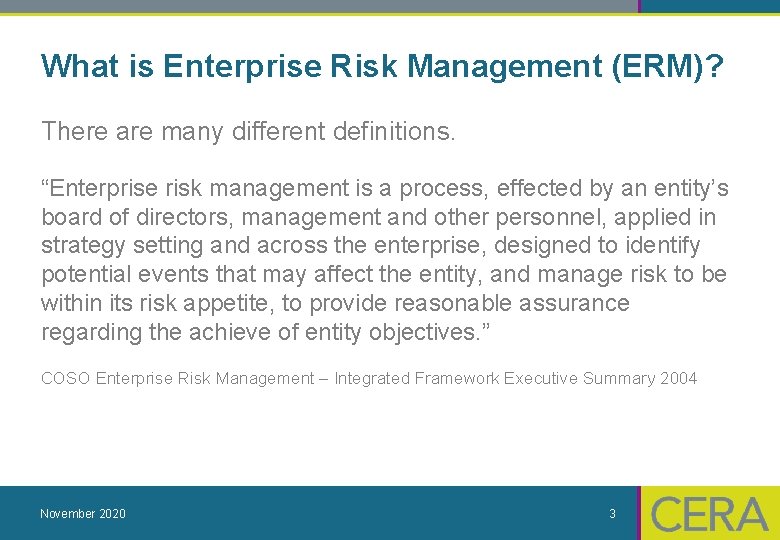 What is Enterprise Risk Management (ERM)?

There are many different definitions.

“Enterprise risk management is a process, effected by an entity’s board of directors, management and other personnel, applied in strategy setting and across the enterprise, designed to identify potential events that may affect the entity, and manage risk to be within its risk appetite, to provide reasonable assurance regarding the achieve of entity objectives.”

COSO Enterprise Risk Management – Integrated Framework Executive Summary 2004

November 2020

3

CERA